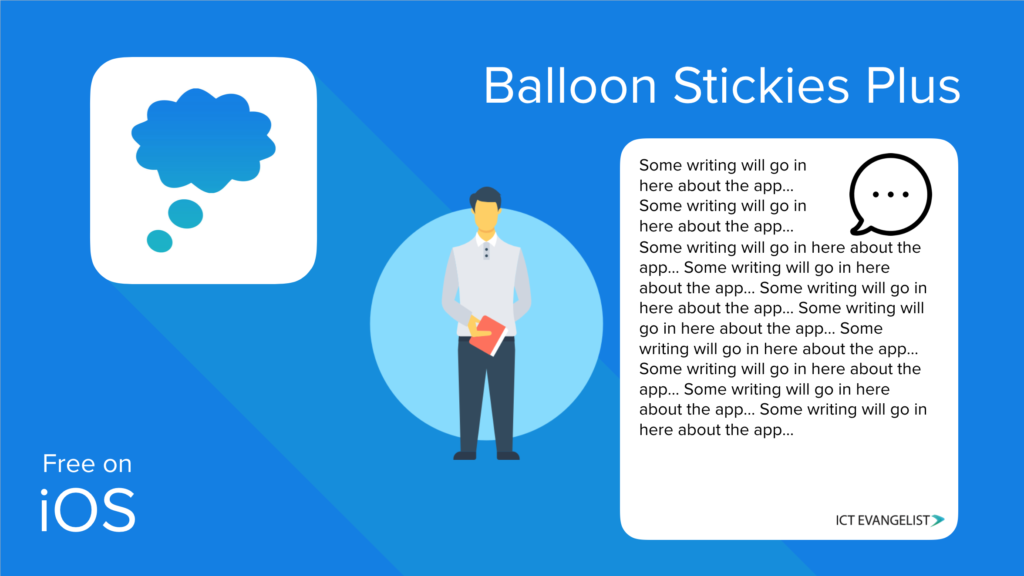 Balloon Stickies Plus

Some writing will go in here about the app... Some writing will go in here about the app... Some writing will go in here about the app... Some writing will go in here about the app... Some writing will go in here about the app... Some writing will go in here about the app... Some writing will go in here about the app... Some writing will go in here about the app... Some writing will go in here about the app... Some writing will go in here about the app...

ICT EVANGELIST

Free on
iOS